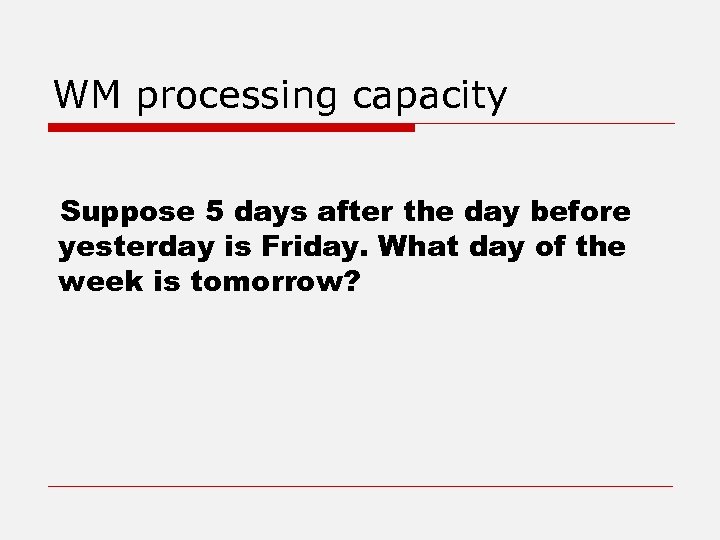 WM processing capacity

Suppose 5 days after the day before yesterday is Friday. What day of the week is tomorrow?